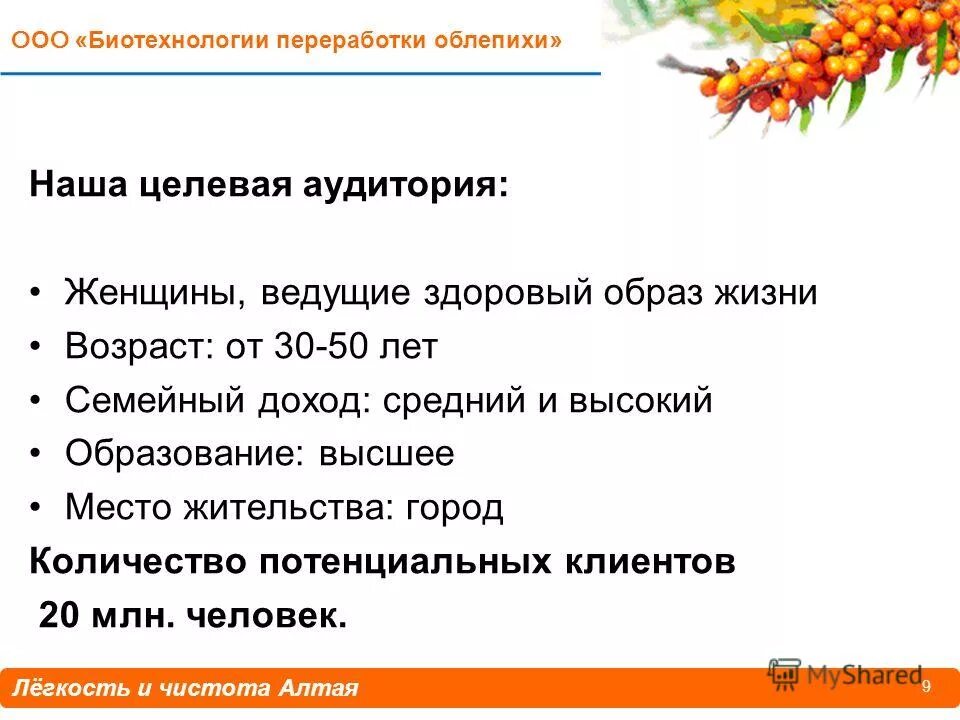 ООО «Биотехнологии переработки облепихи»

Наша целевая аудитория:

• Женщины, ведущие здоровый образ жизни
• Возраст: от 30-50 лет
• Семейный доход: средний и высокий
• Образование: высшее
• Место жительства: город

Количество потенциальных клиентов
20 млн. человек.

Лёгкость и чистота Алтая

MyShared

9